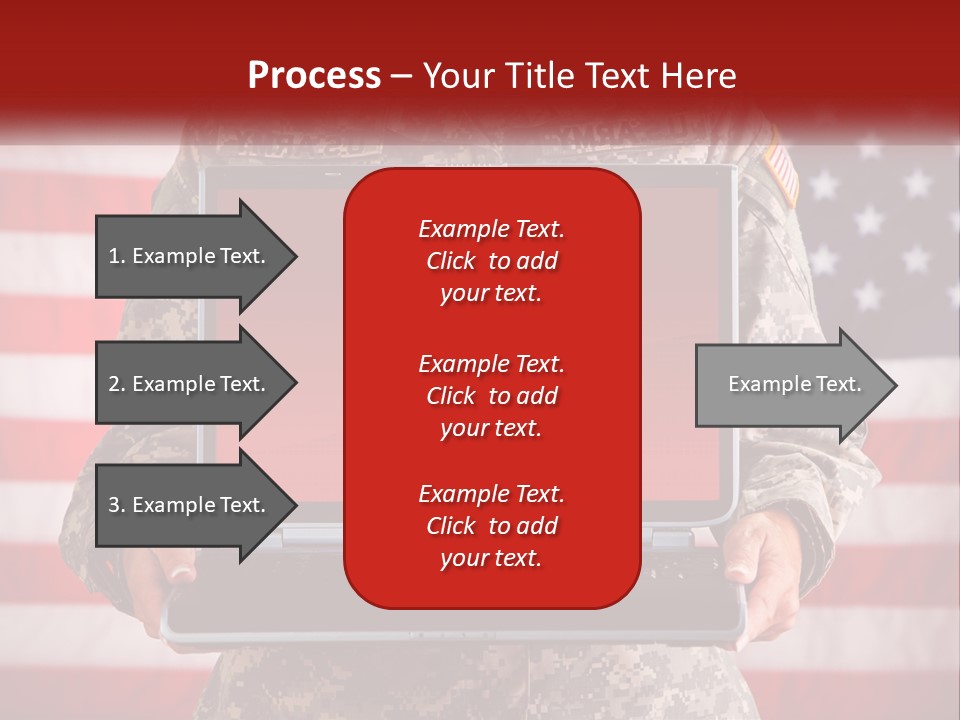 Process – Your Title Text Here

1. Example Text.

2. Example Text.

3. Example Text.

Example Text. Click to add your text.

Example Text. Click to add your text.

Example Text. Click to add your text.

Example Text.